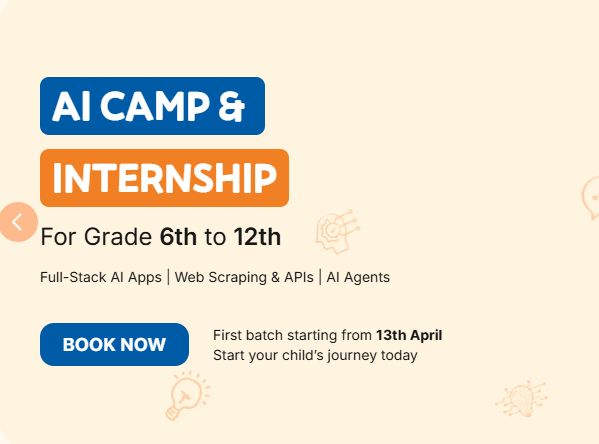 AI CAMP &

INTERNSHIP

For Grade 6th to 12th

Full-Stack AI Apps | Web Scraping & APIs | AI Agents

BOOK NOW

First batch starting from 13th April
Start your child's journey today